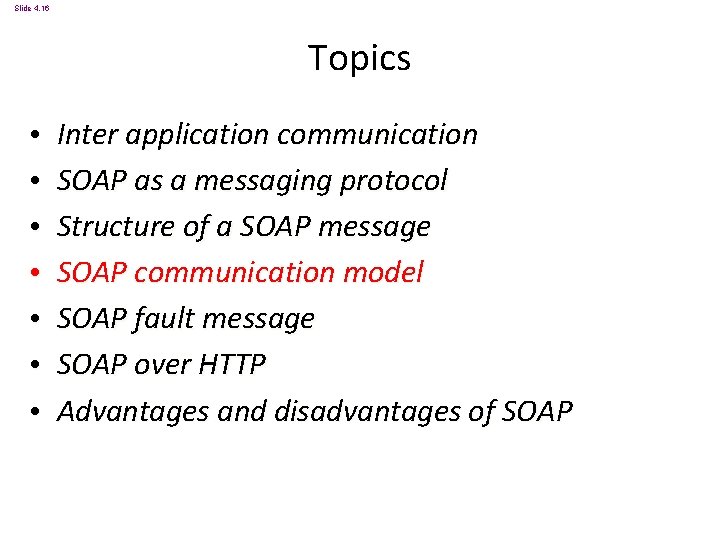 Slide 4.16

Topics

• Inter application communication
• SOAP as a messaging protocol
• Structure of a SOAP message
• SOAP communication model
• SOAP fault message
• SOAP over HTTP
• Advantages and disadvantages of SOAP